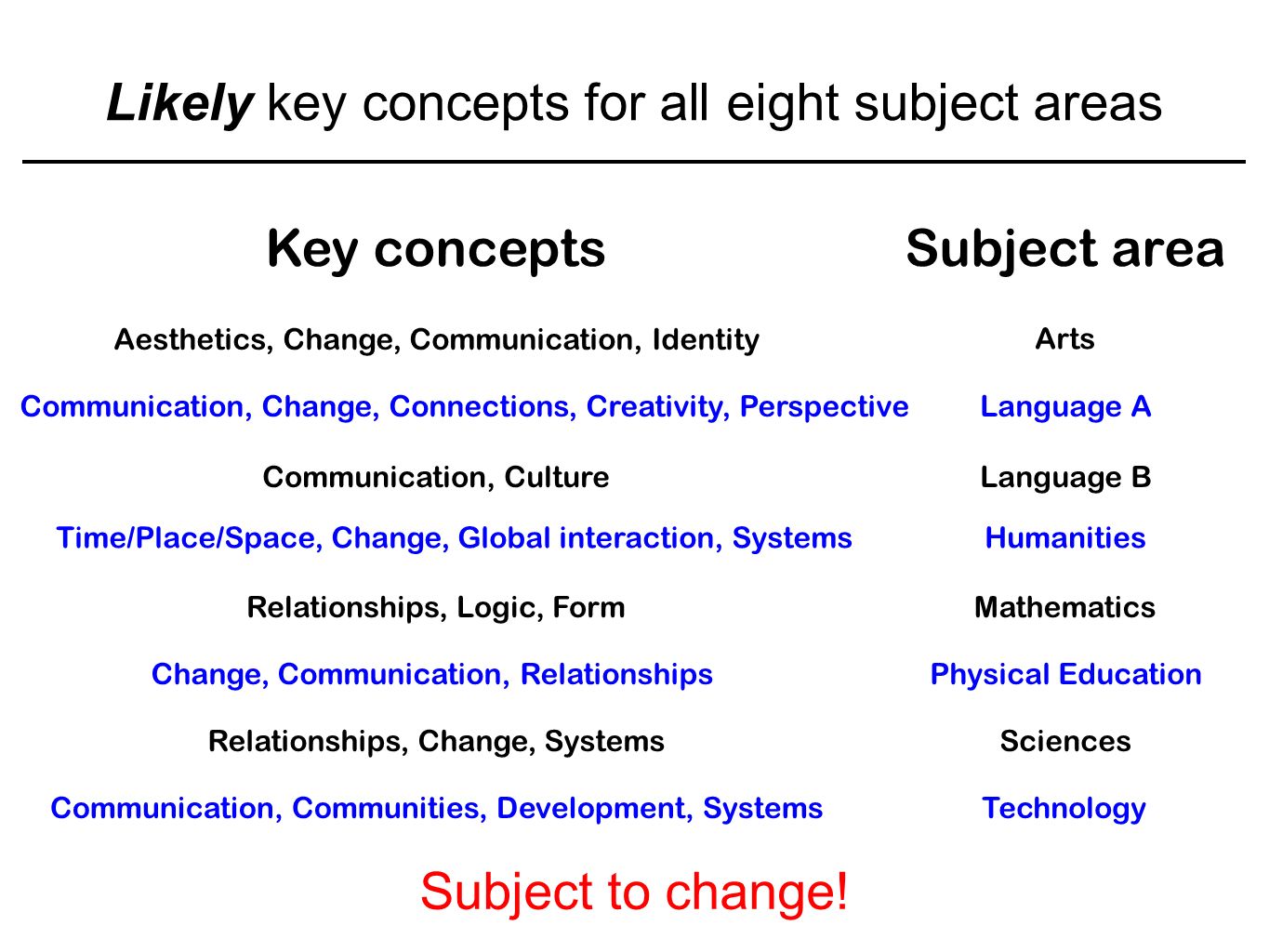 Likely key concepts for all eight subject areas

| Key concepts | Subject area |
|---|---|
| Aesthetics, Change, Communication, Identity | Arts |
| Communication, Change, Connections, Creativity, Perspective | Language A |
| Communication, Culture | Language B |
| Time/Place/Space, Change, Global interaction, Systems | Humanities |
| Relationships, Logic, Form | Mathematics |
| Change, Communication, Relationships | Physical Education |
| Relationships, Change, Systems | Sciences |
| Communication, Communities, Development, Systems | Technology |

Subject to change!